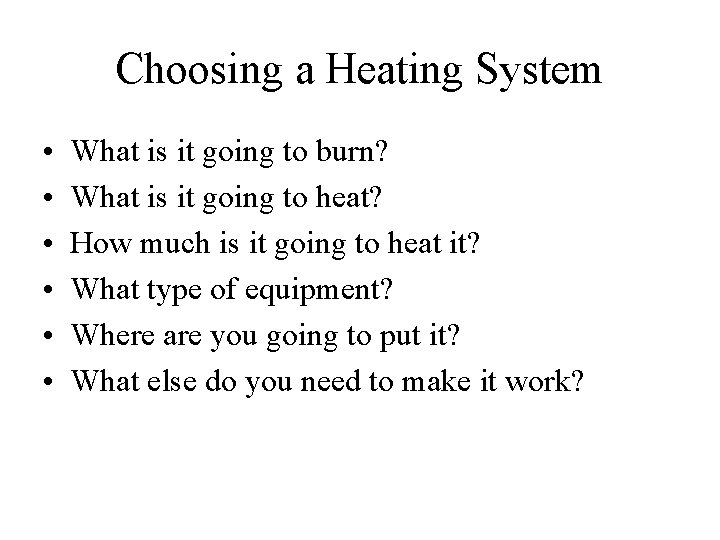 Choosing a Heating System

• What is it going to burn?
• What is it going to heat?
• How much is it going to heat it?
• What type of equipment?
• Where are you going to put it?
• What else do you need to make it work?